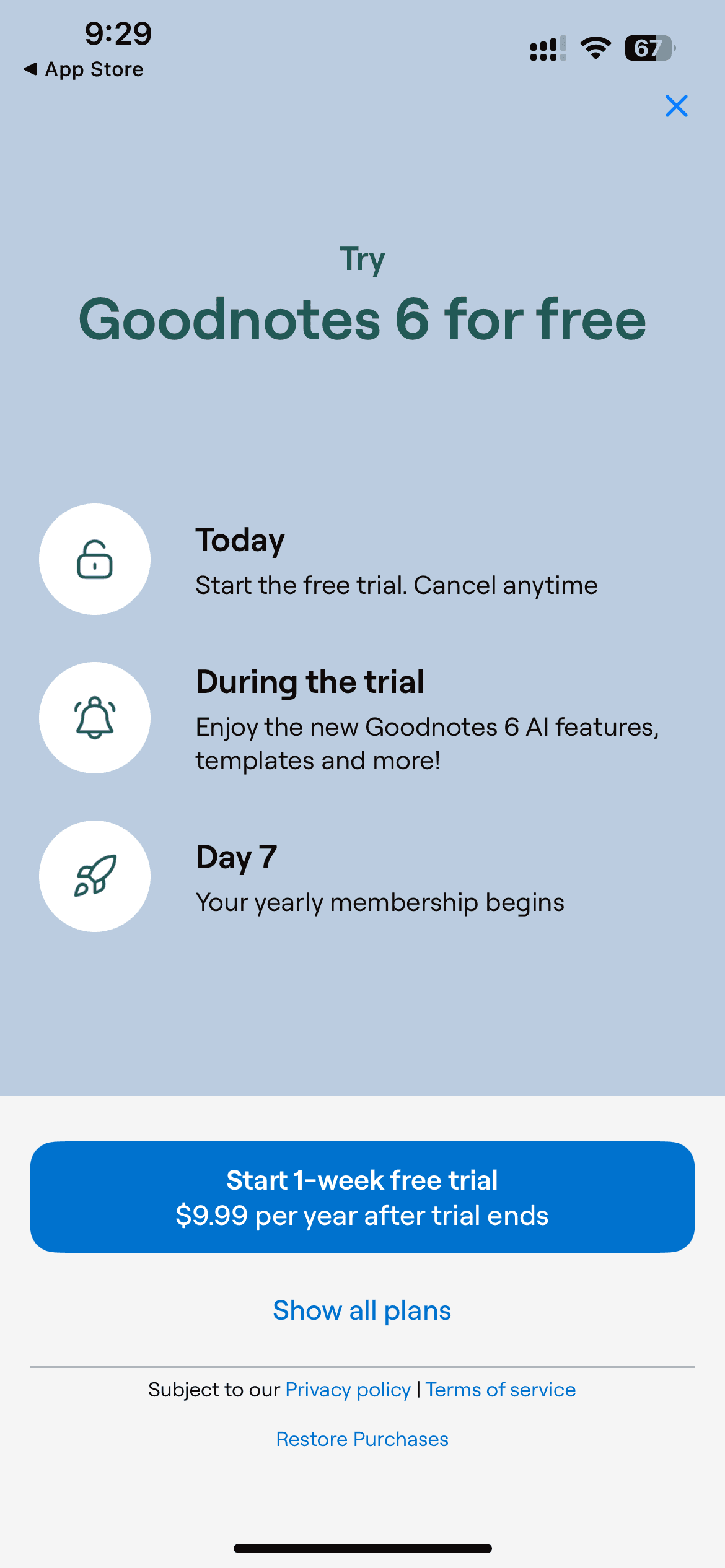 9:29
◀ App Store
67

Try
Goodnotes 6 for free

Today
Start the free trial. Cancel anytime

During the trial
Enjoy the new Goodnotes 6 AI features, templates and more!

Day 7
Your yearly membership begins

Start 1-week free trial
$9.99 per year after trial ends

Show all plans

Subject to our Privacy policy | Terms of service

Restore Purchases